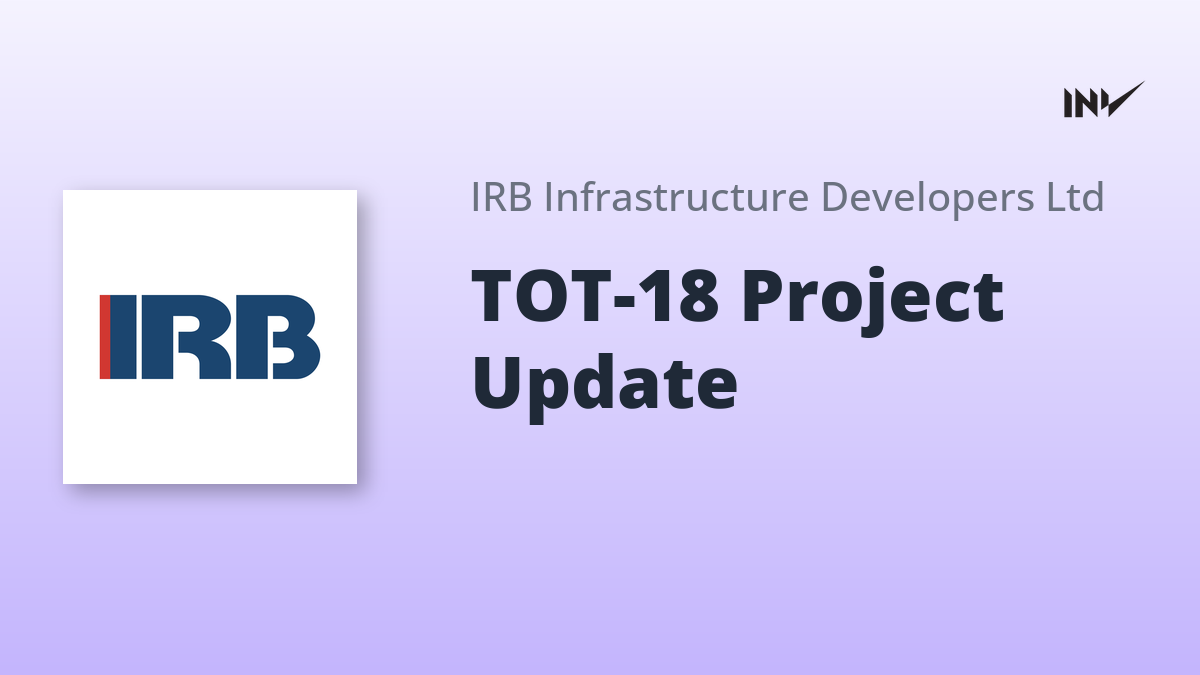 INV

IRB

IRB Infrastructure Developers Ltd

TOT-18 Project Update